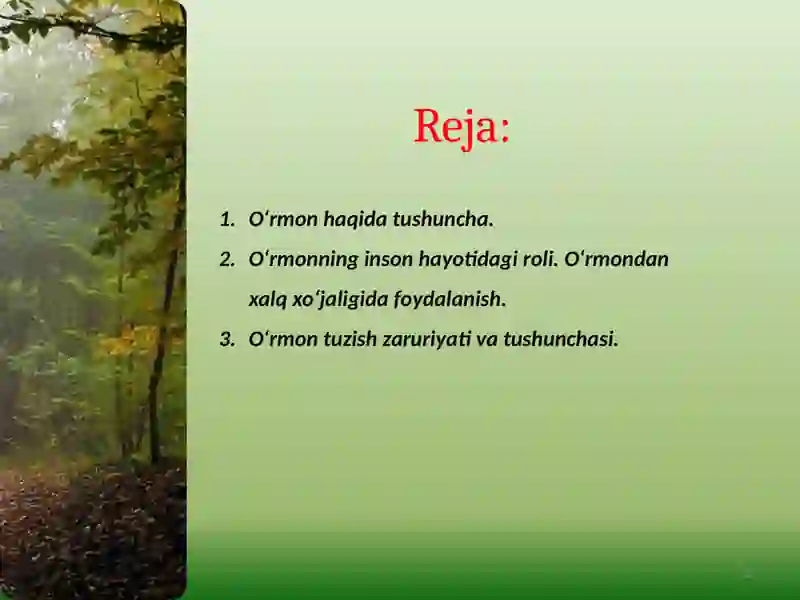 Reja:

1. O‘rmon haqida tushuncha.
2. O‘rmonning inson hayotidagi roli. O‘rmondan xalq xo‘jaligida foydalanish.
3. O‘rmon tuzish zaruriyati va tushunchasi.